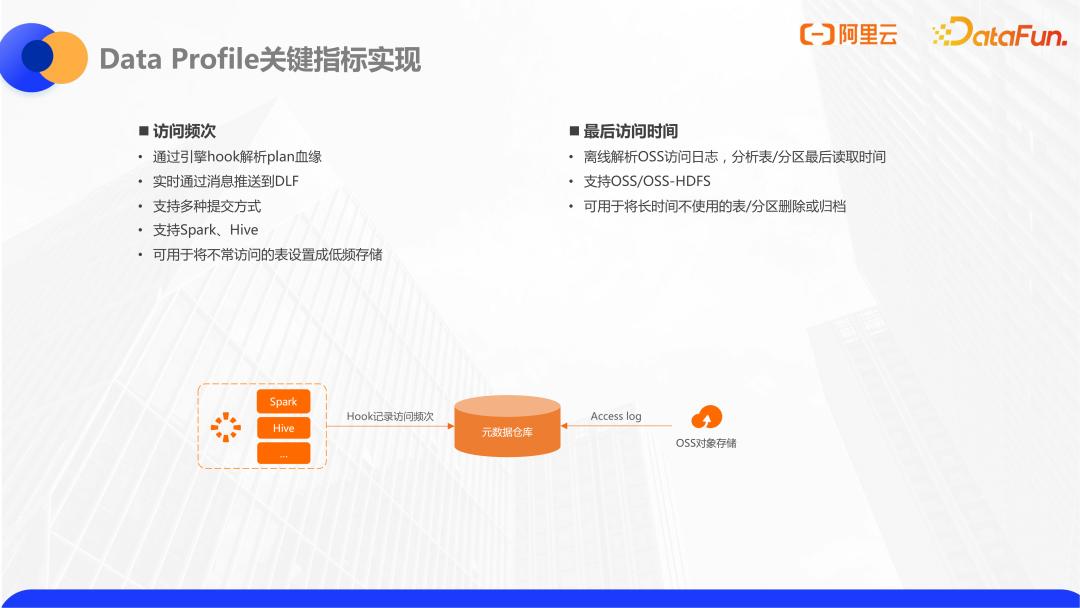 Data Profile关键指标实现

阿里云 DataFun.

■ 访问频次
• 通过引擎hook解析plan血缘
• 实时通过消息推送到DLF
• 支持多种提交方式
• 支持Spark、Hive
• 可用于将不常访问的表设置成低频存储

■ 最后访问时间
• 离线解析OSS访问日志，分析表/分区最后读取时间
• 支持OSS/OSS-HDFS
• 可用于将长时间不使用的表/分区删除或归档

Spark
Hive
...
Hook记录访问频次
元数据仓库
Access log
OSS对象存储